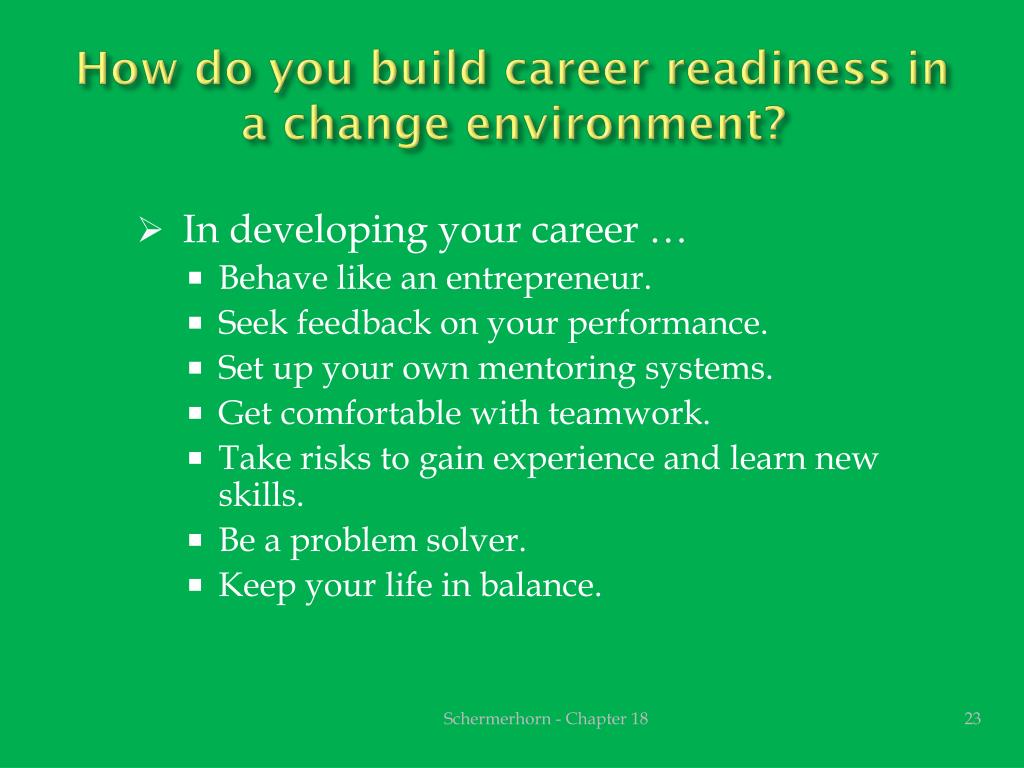 How do you build career readiness in a change environment?

➢ In developing your career …
▪ Behave like an entrepreneur.
▪ Seek feedback on your performance.
▪ Set up your own mentoring systems.
▪ Get comfortable with teamwork.
▪ Take risks to gain experience and learn new skills.
▪ Be a problem solver.
▪ Keep your life in balance.

Schermerhorn - Chapter 18

23